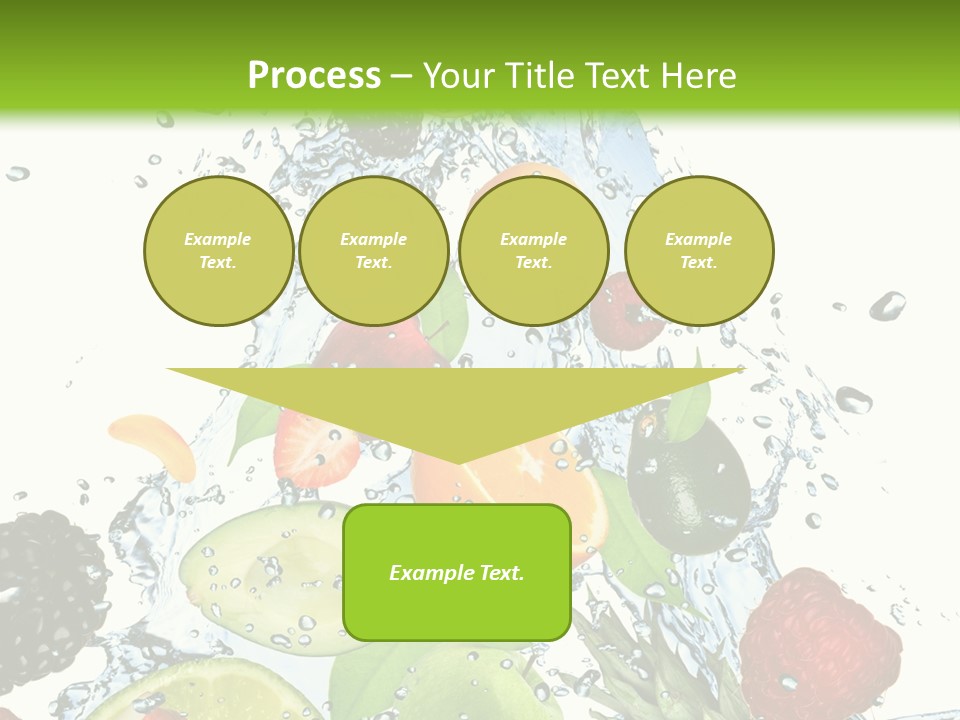 Process – Your Title Text Here

Example Text.

Example Text.

Example Text.

Example Text.

Example Text.